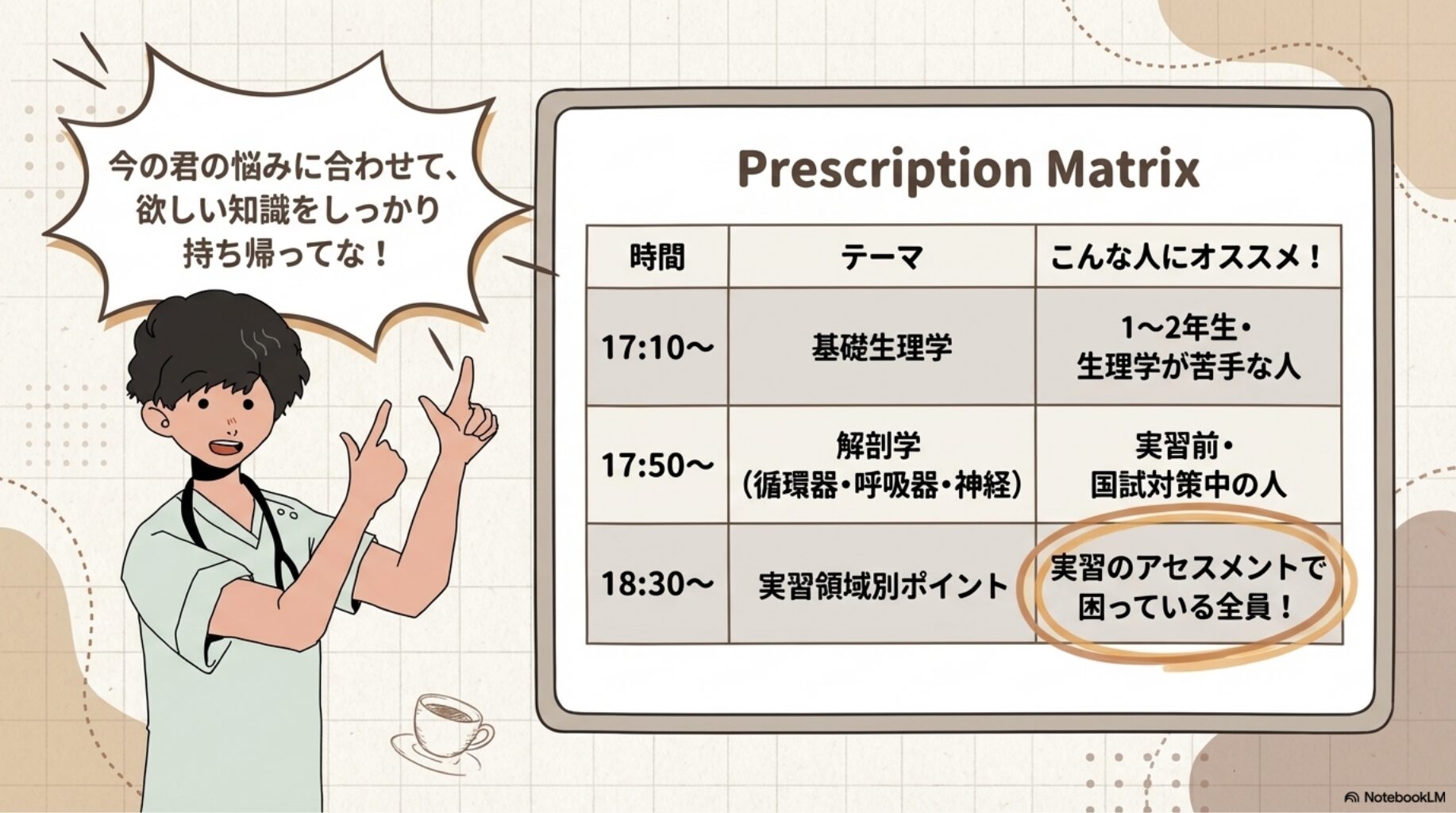 今の君の悩みに合わせて、欲しい知識をしっかり持ち帰ってな！

Prescription Matrix

| 時間 | テーマ | こんな人にオススメ！ |
|---|---|---|
| 17:10〜 | 基礎生理学 | 1〜2年生・生理学が苦手な人 |
| 17:50〜 | 解剖学（循環器・呼吸器・神経） | 実習前・国試対策中の人 |
| 18:30〜 | 実習領域別ポイント | 実習のアセスメントで困っている全員！ |

NotebookLM